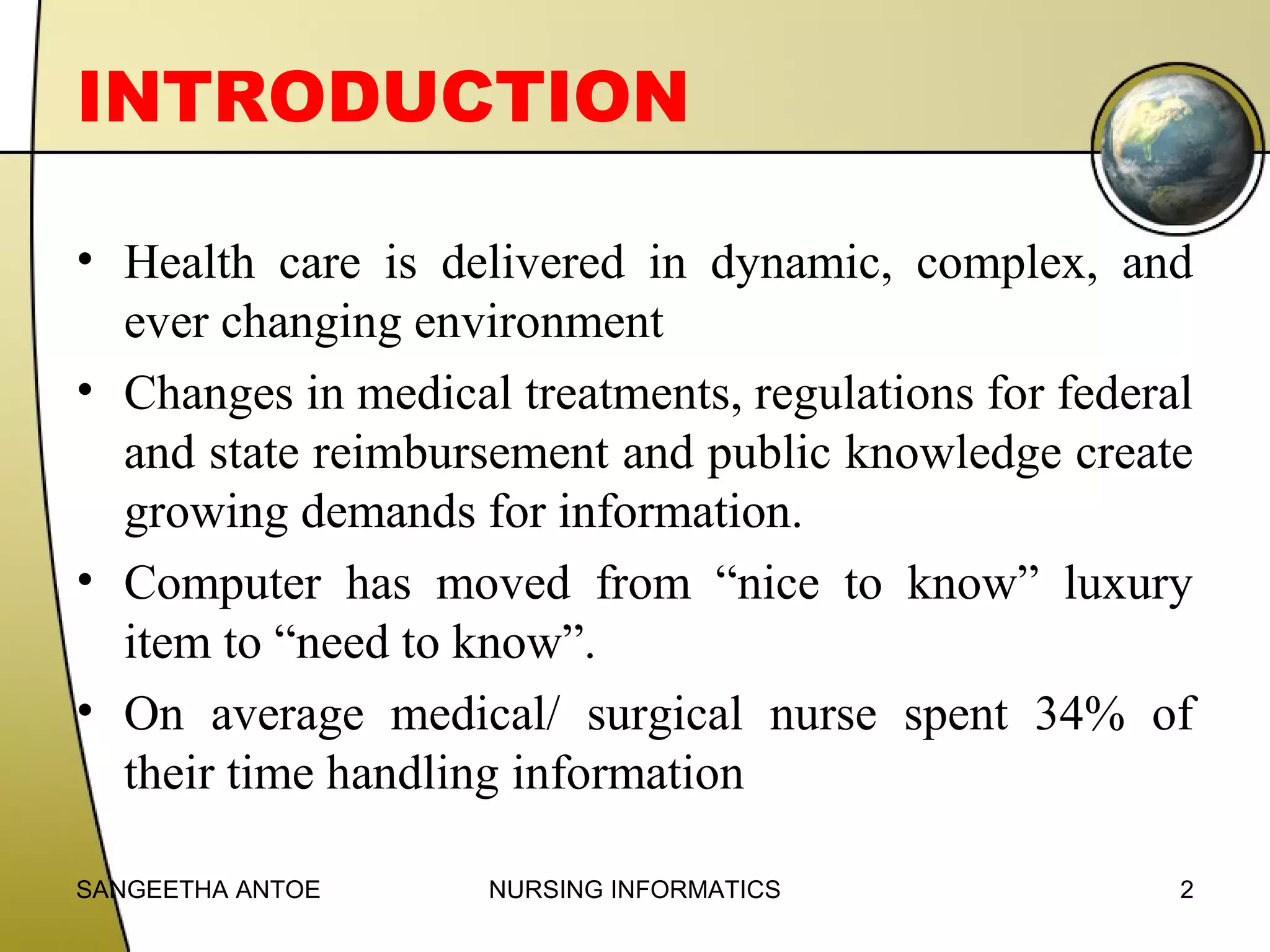 INTRODUCTION

• Health care is delivered in dynamic, complex, and ever changing environment

• Changes in medical treatments, regulations for federal and state reimbursement and public knowledge create growing demands for information.

• Computer has moved from “nice to know” luxury item to “need to know”.

• On average medical/ surgical nurse spent 34% of their time handling information

SANGEETHA ANTOE NURSING INFORMATICS 2